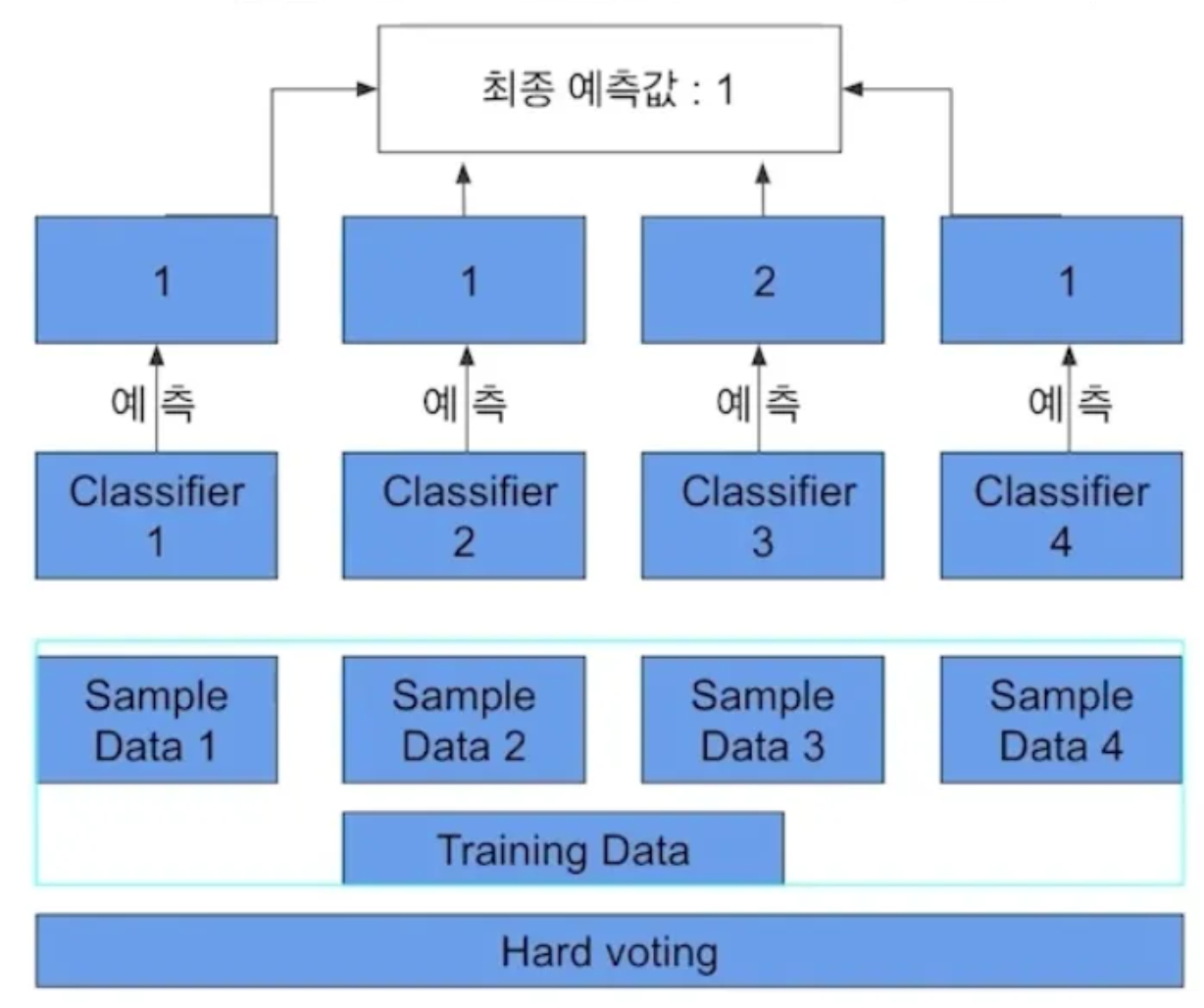 최종 예측값 : 1

1
1
2
1

예측
예측
예측
예측

Classifier 1
Classifier 2
Classifier 3
Classifier 4

Sample Data 1
Sample Data 2
Sample Data 3
Sample Data 4

Training Data

Hard voting